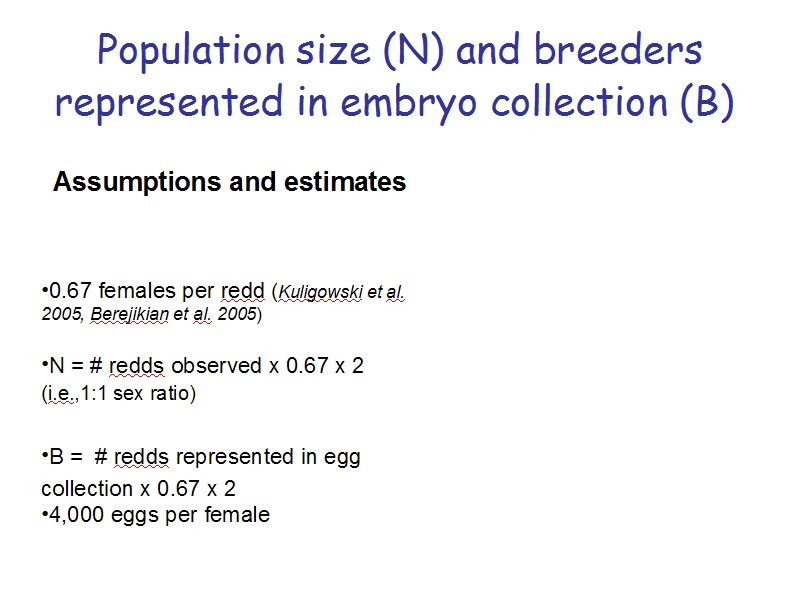 Population size (N) and breeders represented in embryo collection (B)

Assumptions and estimates

•0.67 females per redd (Kuligowski et al. 2005, Berejikian et al. 2005)

•N = # redds observed x 0.67 x 2 (i.e.,1:1 sex ratio)

•B = # redds represented in egg collection x 0.67 x 2
•4,000 eggs per female